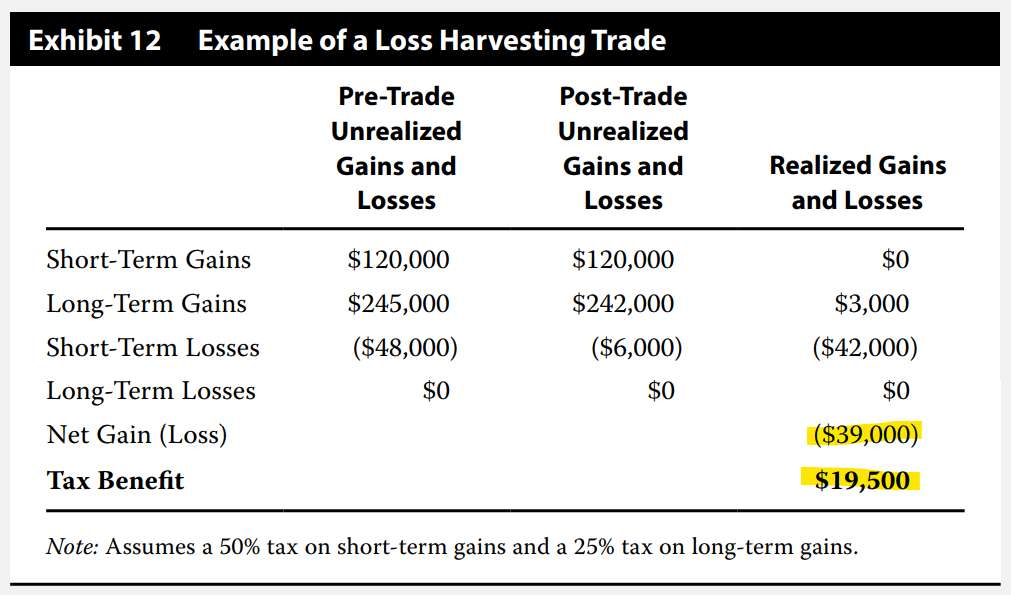 Exhibit 12 Example of a Loss Harvesting Trade

| | Pre-Trade Unrealized Gains and Losses | Post-Trade Unrealized Gains and Losses | Realized Gains and Losses |
|---|---|---|---|
| Short-Term Gains | \$120,000 | \$120,000 | \$0 |
| Long-Term Gains | \$245,000 | \$242,000 | \$3,000 |
| Short-Term Losses | (\$48,000) | (\$6,000) | (\$42,000) |
| Long-Term Losses | \$0 | \$0 | \$0 |
| Net Gain (Loss) | | | (\$39,000) |
| **Tax Benefit** | | | **\$19,500** |

Note: Assumes a 50% tax on short-term gains and a 25% tax on long-term gains.